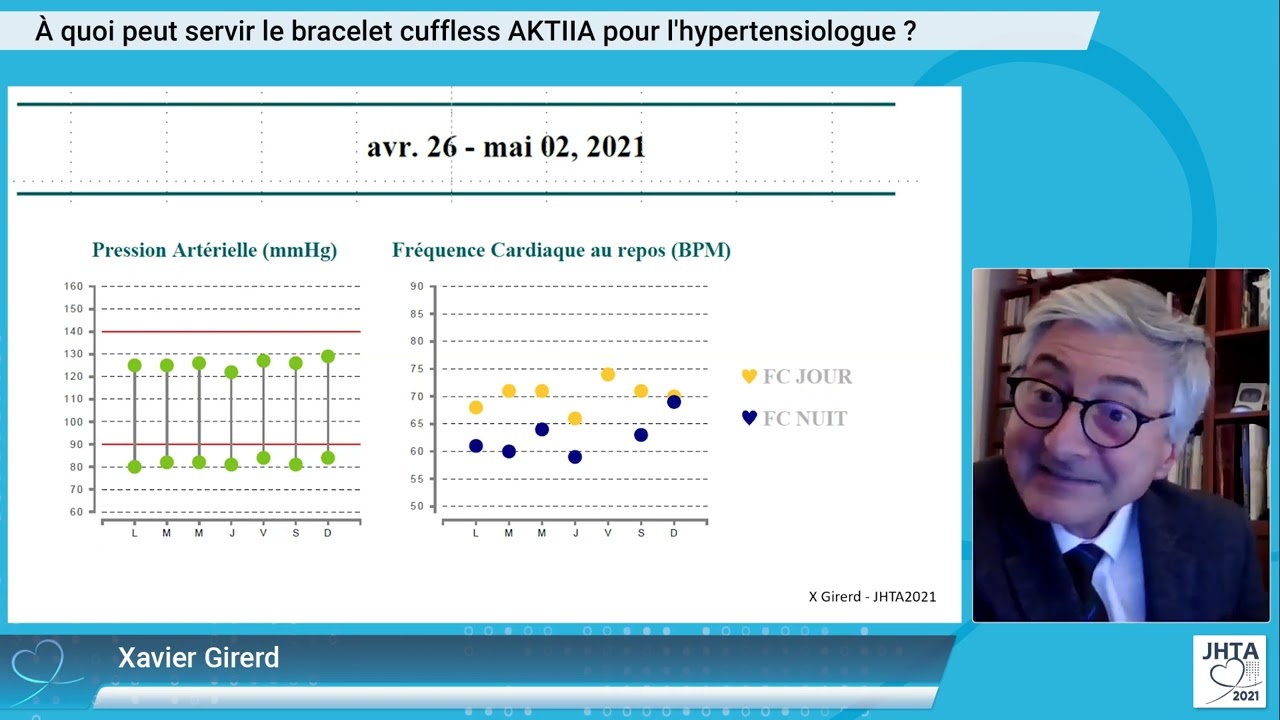 À quoi peut servir le bracelet cuffless AKTIIA pour l'hypertensiologue ?

avr. 26 - mai 02, 2021

Pression Artérielle (mmHg)

160
150
140
130
120
110
100
90
80
70
60

L M M J V S D

Fréquence Cardiaque au repos (BPM)

90
85
80
75
70
65
60
55
50

L M M J V S D

FC JOUR
FC NUIT

X Girerd - JHTA2021

Xavier Girerd

JHTA
2021